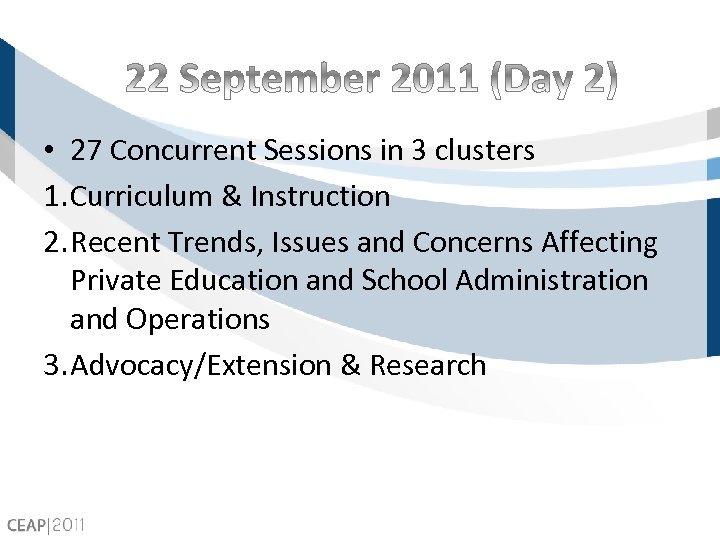 22 September 2011 (Day 2)

• 27 Concurrent Sessions in 3 clusters

1. Curriculum & Instruction

2. Recent Trends, Issues and Concerns Affecting Private Education and School Administration and Operations

3. Advocacy/Extension & Research

CEAP|2011